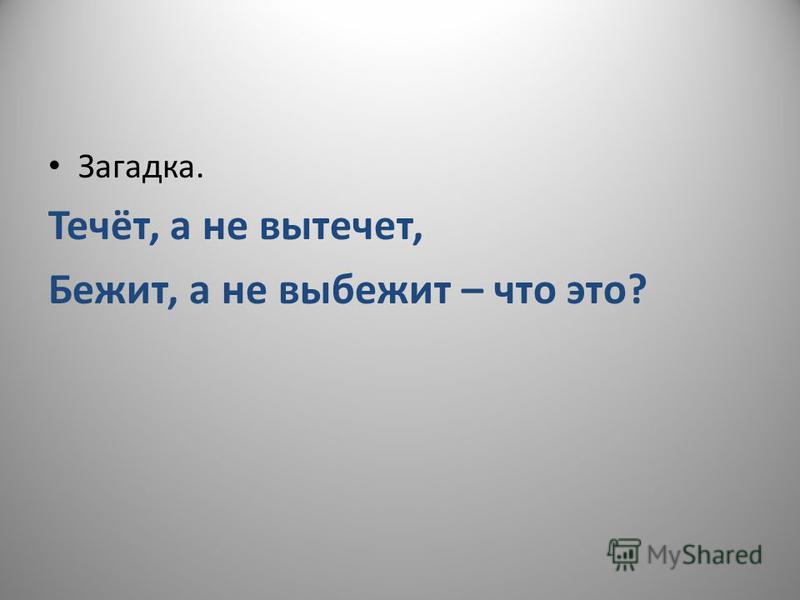 • Загадка.

Течёт, а не вытечет,

Бежит, а не выбежит – что это?

MyShared